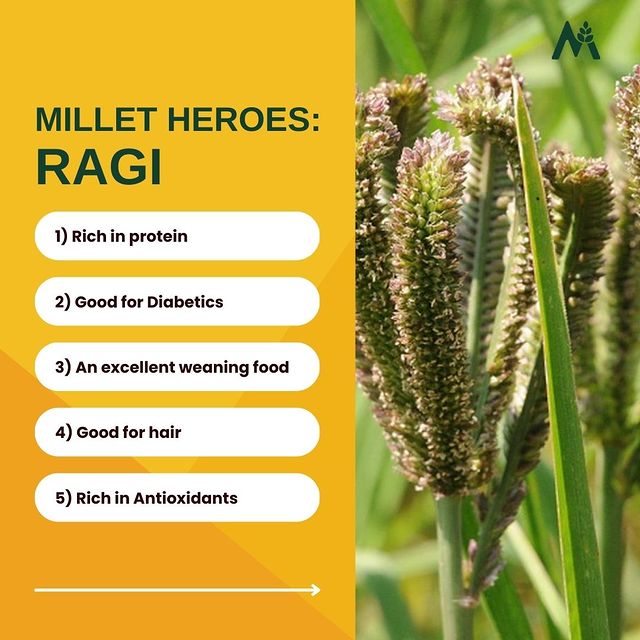 MILLET HEROES:
RAGI

1) Rich in protein

2) Good for Diabetics

3) An excellent weaning food

4) Good for hair

5) Rich in Antioxidants